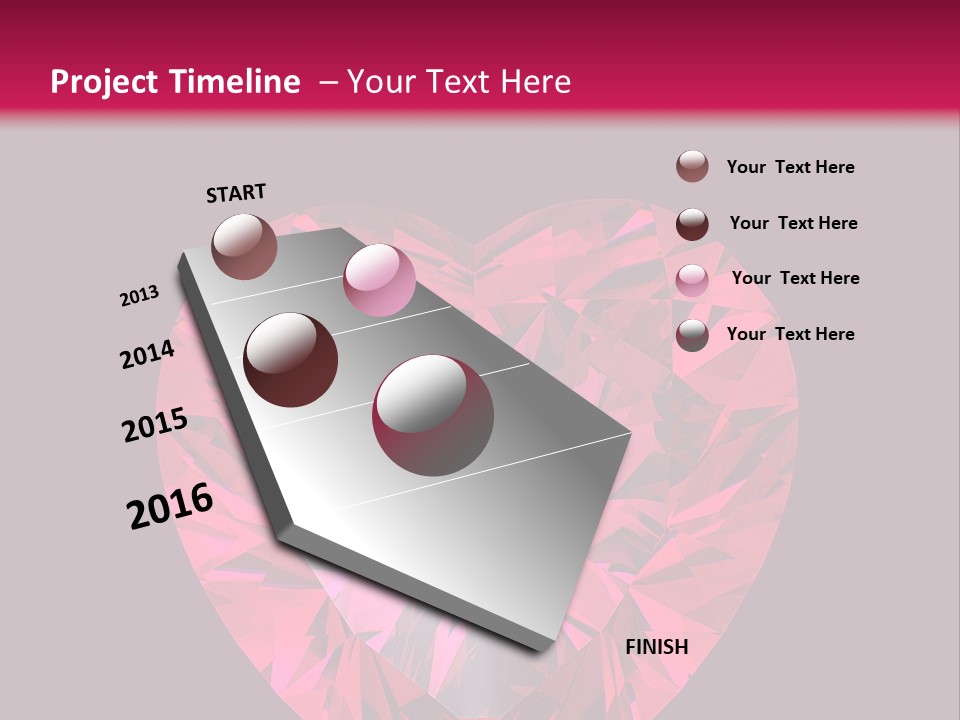 Project Timeline – Your Text Here

START

2013

2014

2015

2016

FINISH

Your Text Here

Your Text Here

Your Text Here

Your Text Here